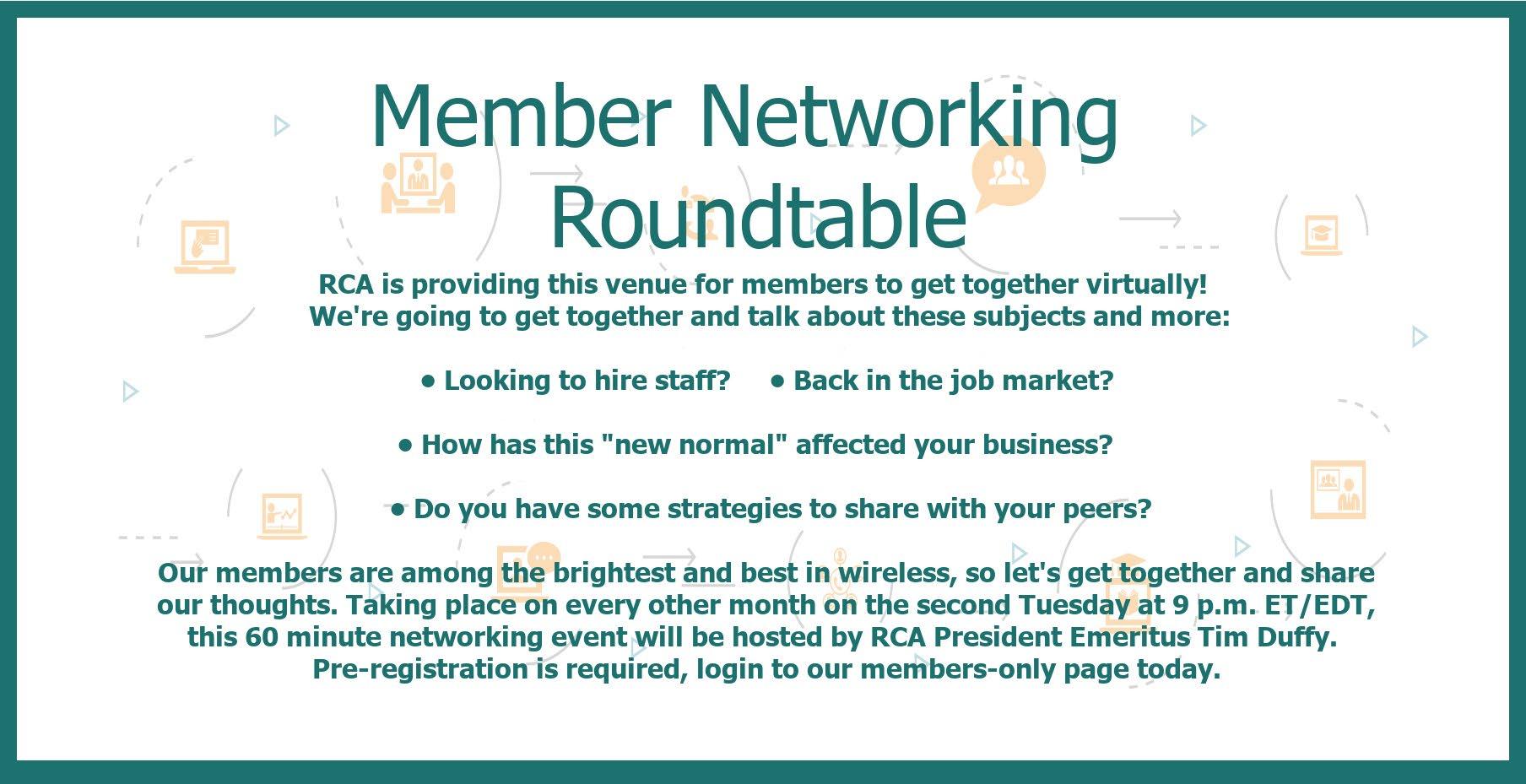 Member Networking Roundtable

RCA is providing this venue for members to get together virtually! We're going to get together and talk about these subjects and more:

• Looking to hire staff? • Back in the job market?

• How has this "new normal" affected your business?

• Do you have some strategies to share with your peers?

Our members are among the brightest and best in wireless, so let's get together and share our thoughts. Taking place on every other month on the second Tuesday at 9 p.m. ET/EDT, this 60 minute networking event will be hosted by RCA President Emeritus Tim Duffy. Pre-registration is required, login to our members-only page today.